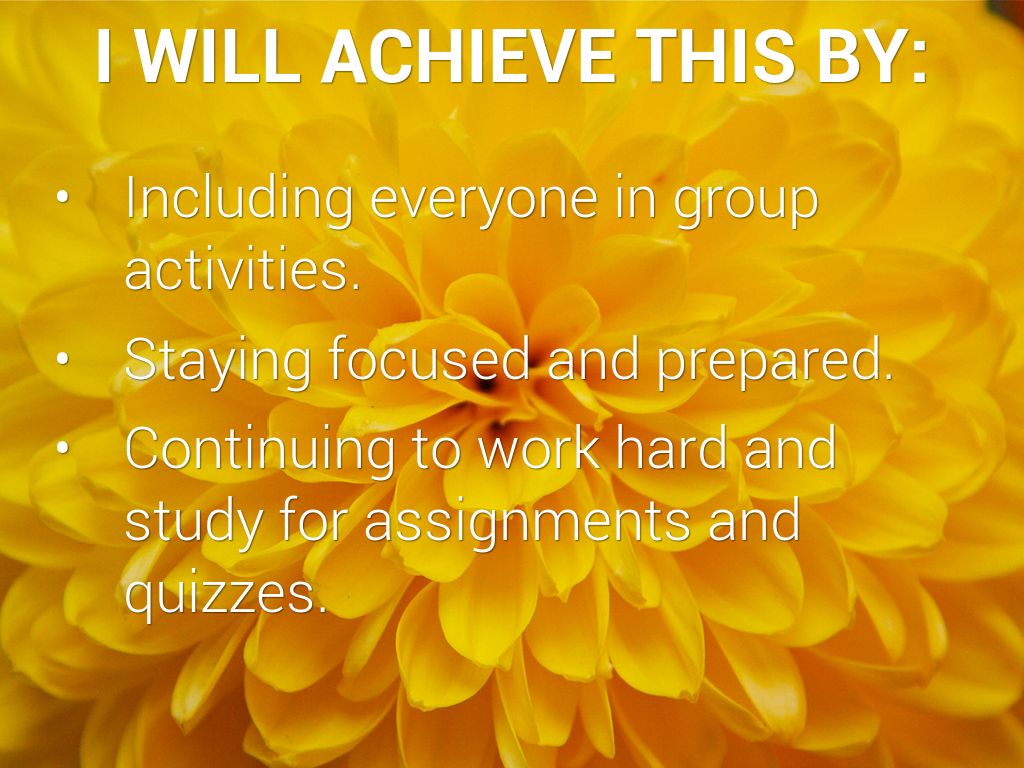 I WILL ACHIEVE THIS BY:

• Including everyone in group activities.
• Staying focused and prepared.
• Continuing to work hard and study for assignments and quizzes.